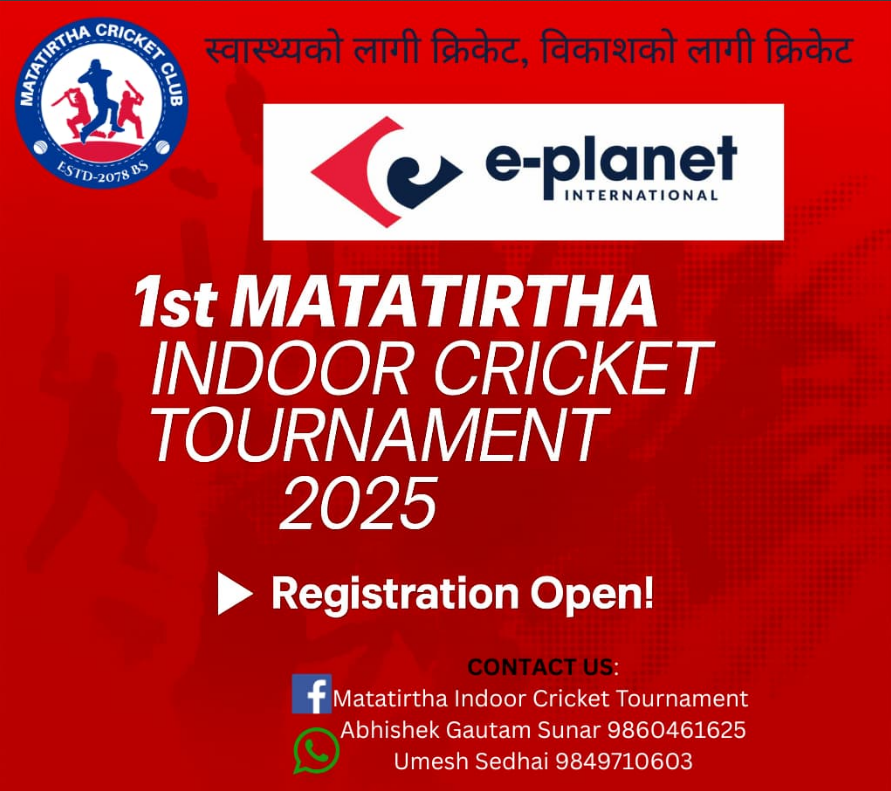 MATATIRTHA CRICKET CLUB
ESTD-2078 BS

स्वास्थ्यको लागी क्रिकेट, विकाशको लागी क्रिकेट

e-planet
INTERNATIONAL

1st MATATIRTHA INDOOR CRICKET TOURNAMENT 2025

Registration Open!

CONTACT US:
Matatirtha Indoor Cricket Tournament
Abhishek Gautam Sunar 9860461625
Umesh Sedhai 9849710603